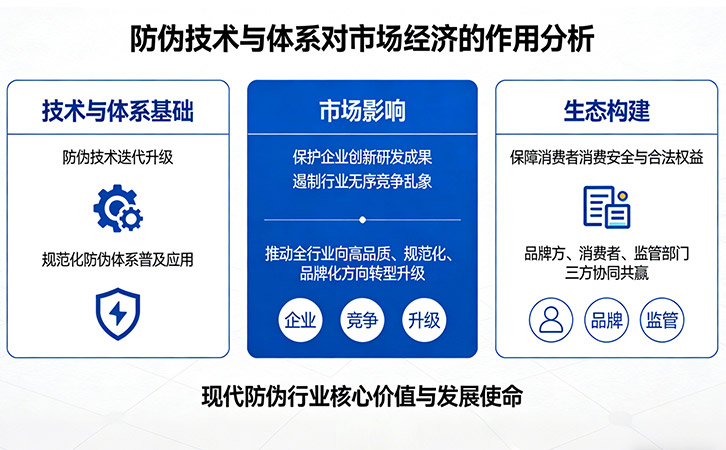 防伪技术与体系对市场经济的作用分析

技术与体系基础

防伪技术迭代升级

规范化防伪体系普及应用

市场影响

保护企业创新研发成果
遏制行业无序竞争乱象

推动全行业向高品质、规范化、品牌化方向转型升级

企业 竞争 升级

生态构建

保障消费者消费安全与合法权益

品牌方、消费者、监管部门三方协同共赢

品牌 监管

现代防伪行业核心价值与发展使命